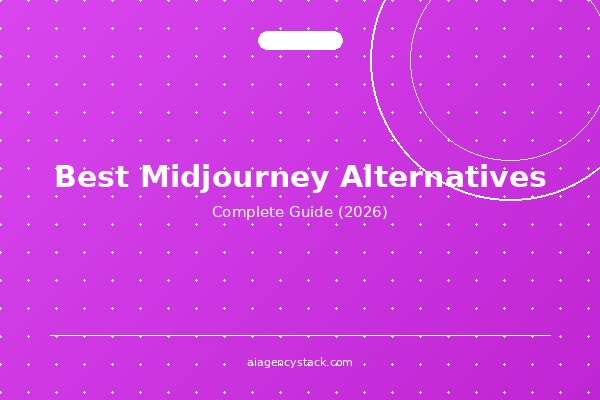 Best Midjourney Alternatives

Complete Guide (2026)

aiagencystack.com